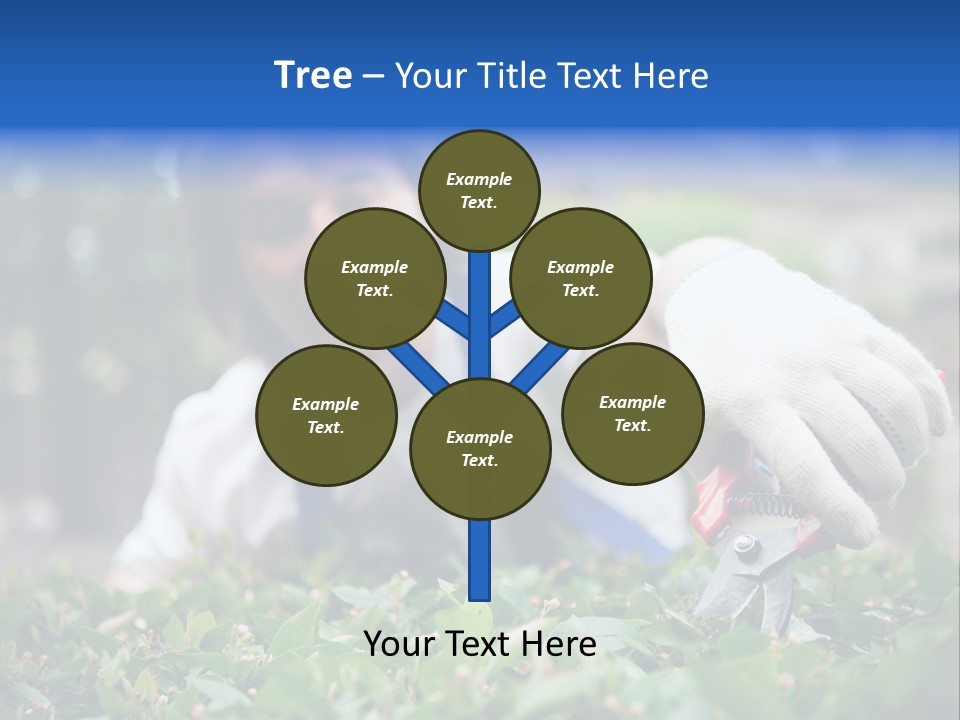 Tree – Your Title Text Here

Example Text.

Example Text.

Example Text.

Example Text.

Example Text.

Example Text.

Your Text Here